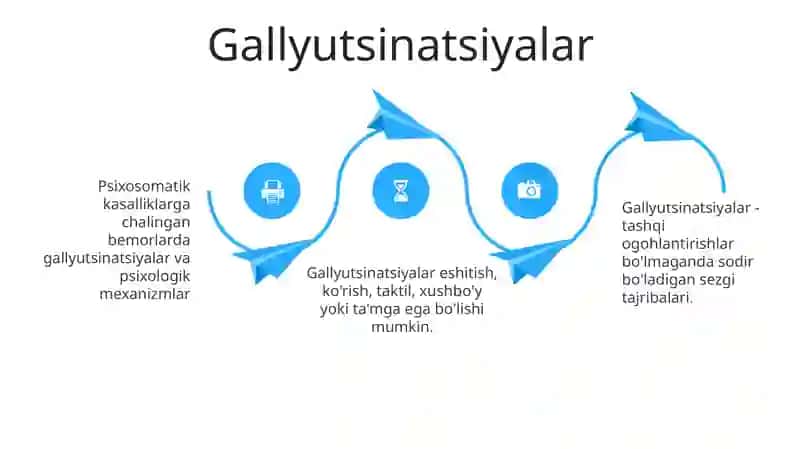 Gallyutsinatsiyalar

Psixosomatik kasalliklarga chalingan bemorlarda gallyutsinatsiyalar va psixologik mexanizmlar

Gallyutsinatsiyalar eshitish, ko'rish, taktil, xushbo'y yoki ta'mga ega bo'lishi mumkin.

Gallyutsinatsiyalar - tashqi ogohlantirishlar bo'lmaganda sodir bo'ladigan sezgi tajribalari.